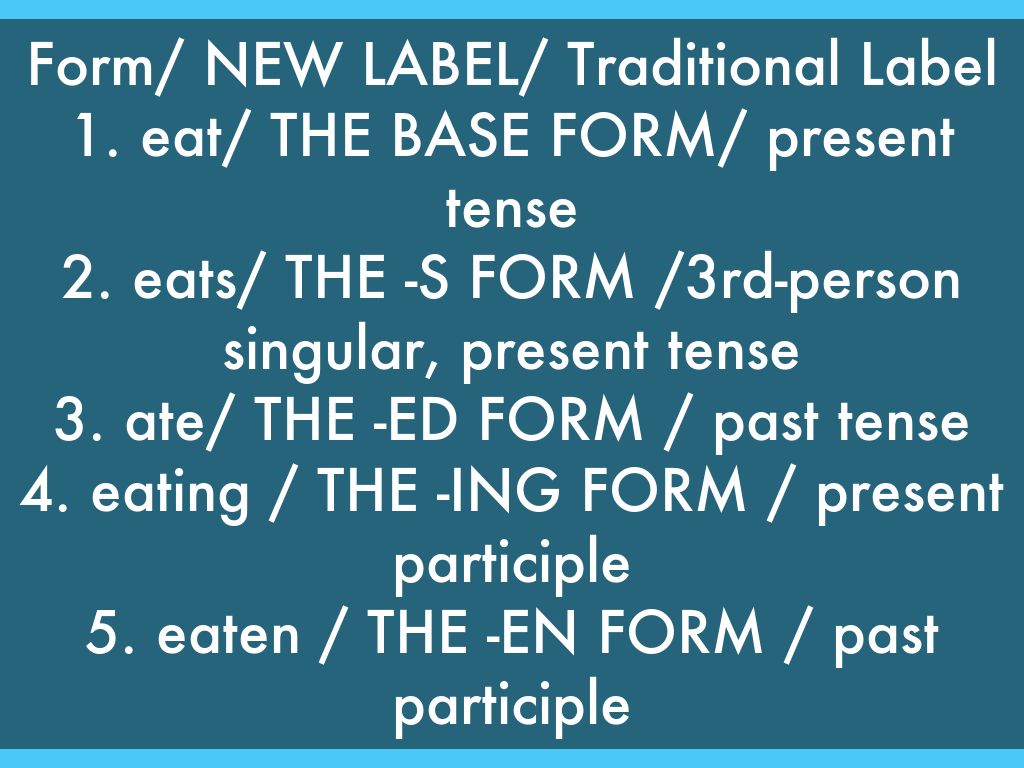 Form/ NEW LABEL/ Traditional Label
1. eat/ THE BASE FORM/ present tense
2. eats/ THE -S FORM /3rd-person singular, present tense
3. ate/ THE -ED FORM / past tense
4. eating / THE -ING FORM / present participle
5. eaten / THE -EN FORM / past participle